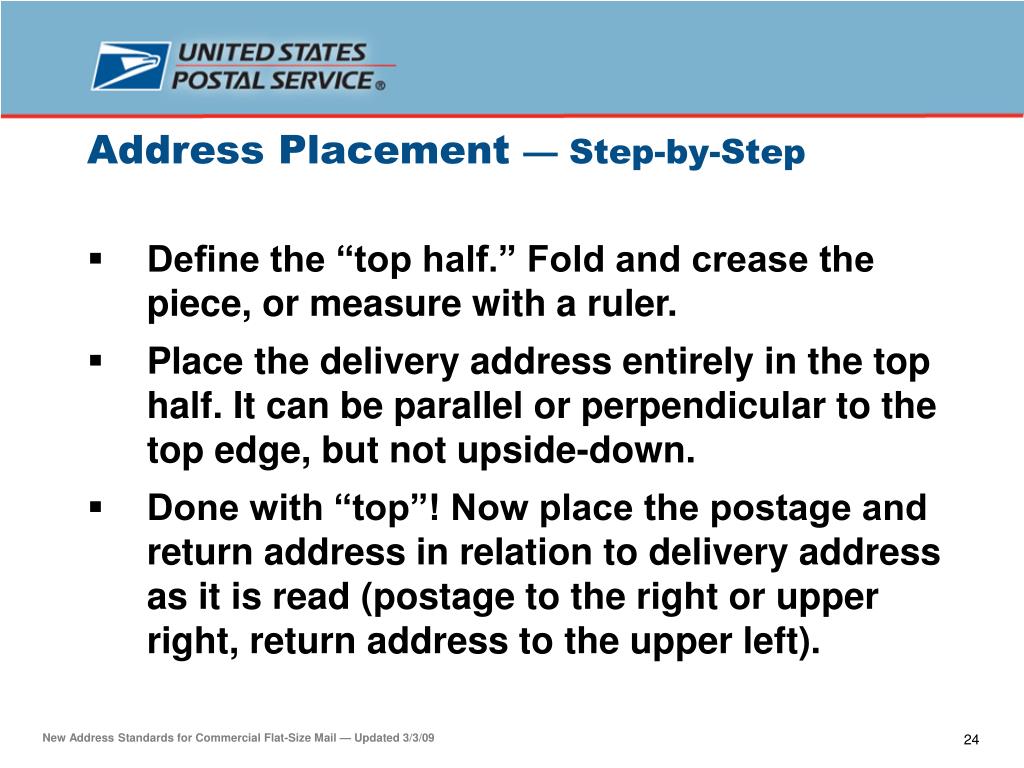 UNITED STATES POSTAL SERVICE®

Address Placement — Step-by-Step

▪ Define the “top half.” Fold and crease the piece, or measure with a ruler.

▪ Place the delivery address entirely in the top half. It can be parallel or perpendicular to the top edge, but not upside-down.

▪ Done with “top”! Now place the postage and return address in relation to delivery address as it is read (postage to the right or upper right, return address to the upper left).

New Address Standards for Commercial Flat-Size Mail — Updated 3/3/09

24